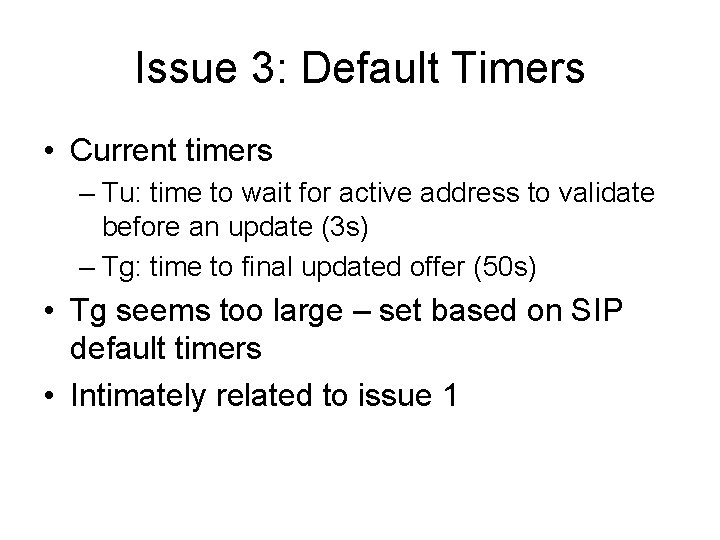 Issue 3: Default Timers

• Current timers
– Tu: time to wait for active address to validate before an update (3s)
– Tg: time to final updated offer (50s)
• Tg seems too large – set based on SIP default timers
• Intimately related to issue 1